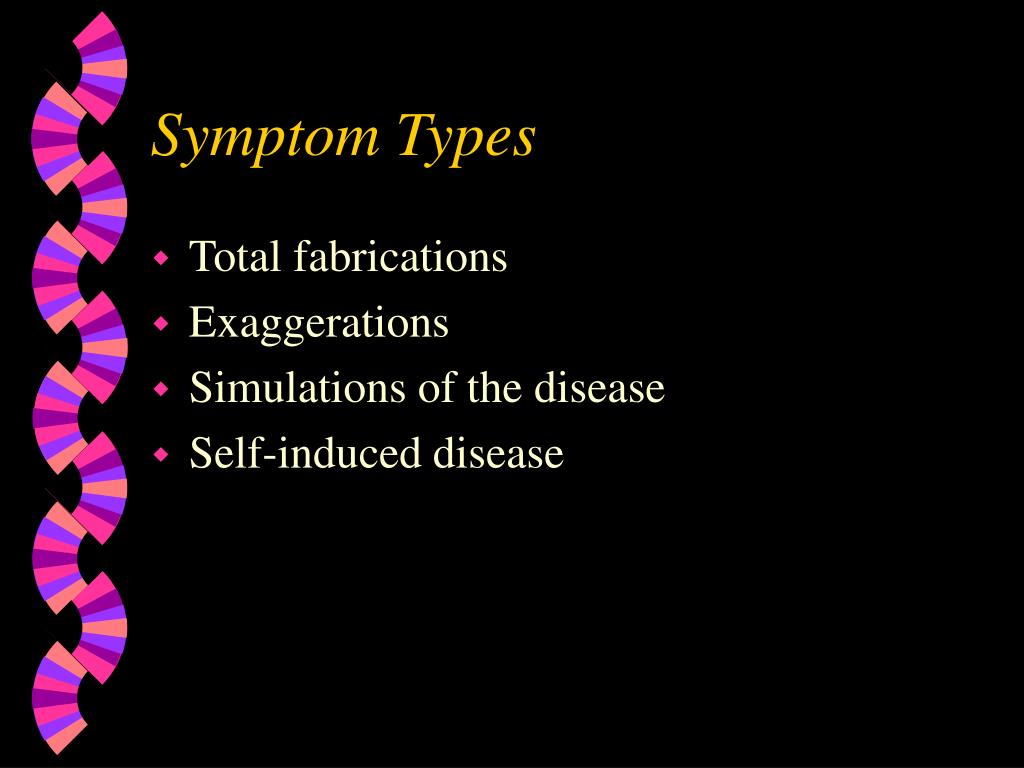 Symptom Types

- Total fabrications
- Exaggerations
- Simulations of the disease
- Self-induced disease